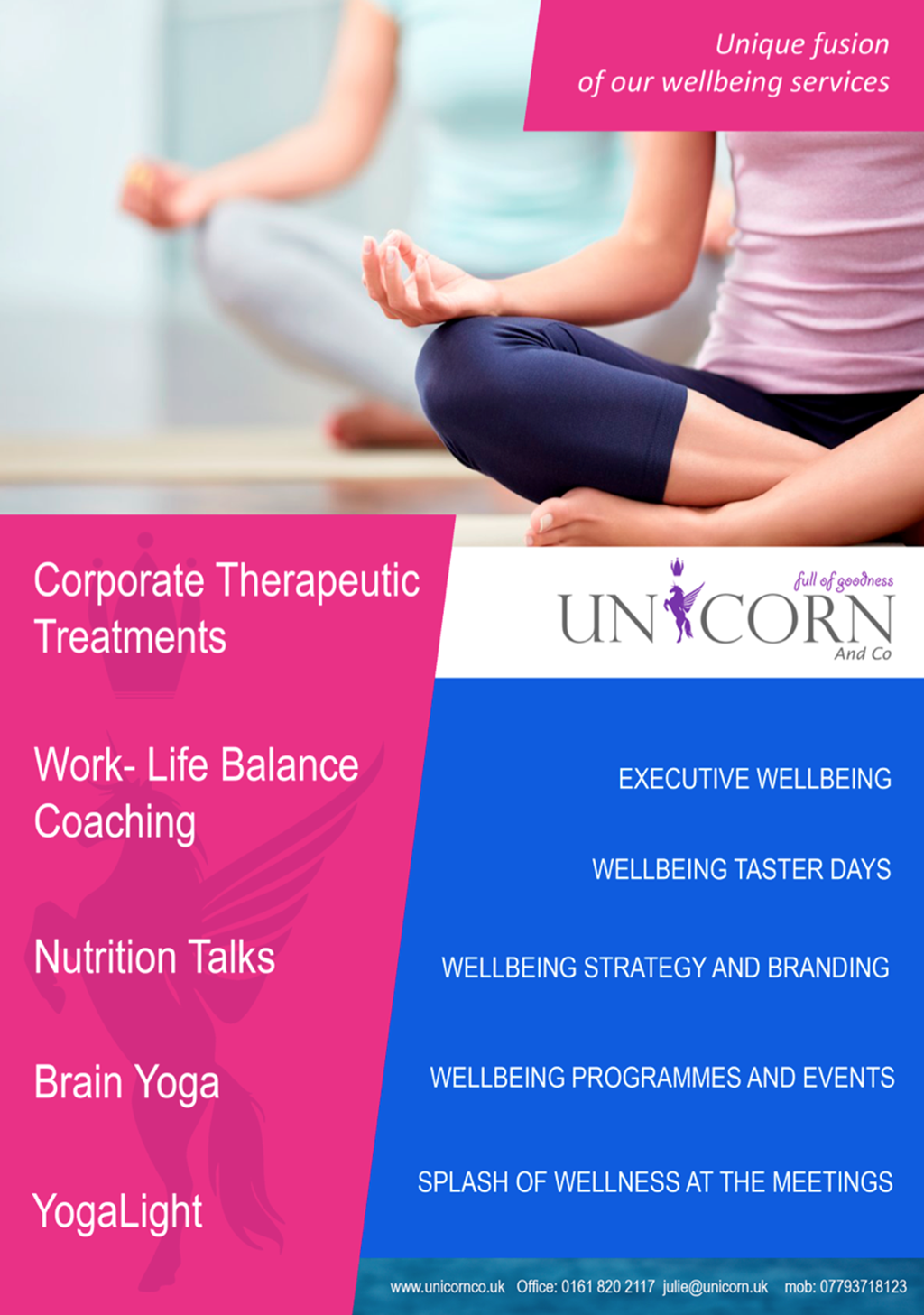 Unique fusion of our wellbeing services

Corporate Therapeutic Treatments

Work- Life Balance Coaching

Nutrition Talks

Brain Yoga

YogaLight

full of goodness
UNICORN
And Co

EXECUTIVE WELLBEING

WELLBEING TASTER DAYS

WELLBEING STRATEGY AND BRANDING

WELLBEING PROGRAMMES AND EVENTS

SPLASH OF WELLNESS AT THE MEETINGS

www.unicornco.uk Office: 0161 820 2117 julie@unicorn.uk mob: 07793718123